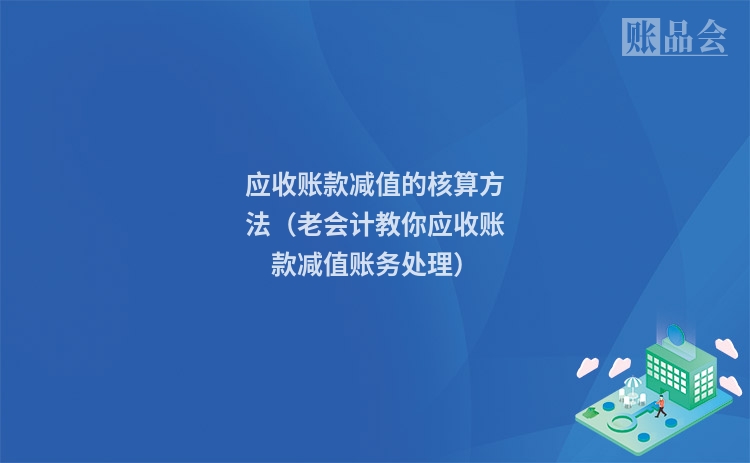 账品会

应收账款减值的核算方法（老会计教你应收账款减值账务处理）